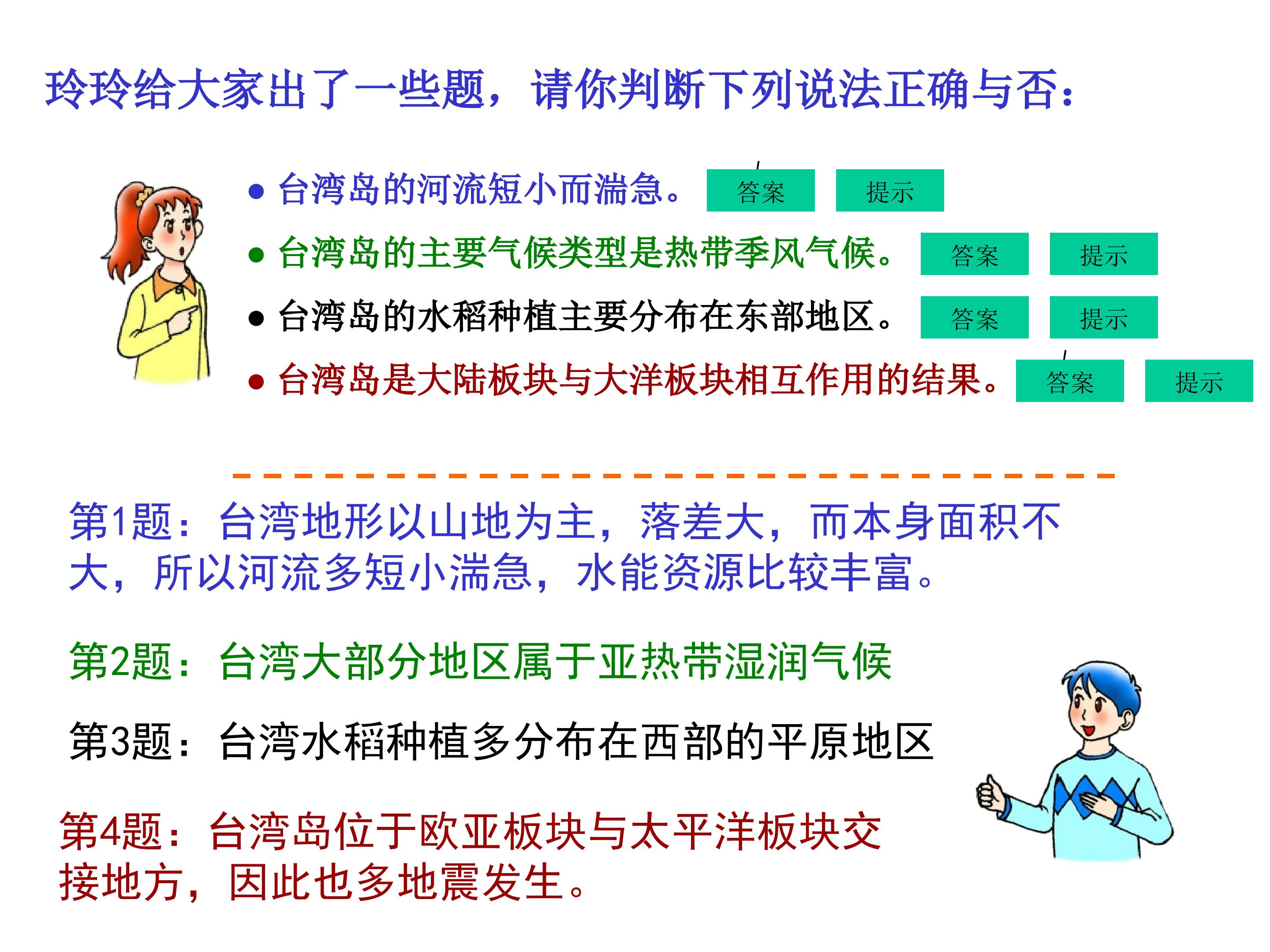 玲玲给大家出了一些题，请你判断下列说法正确与否：

● 台湾岛的河流短小而湍急。 答案 提示

● 台湾岛的主要气候类型是热带季风气候。 答案 提示

● 台湾岛的水稻种植主要分布在东部地区。 答案 提示

● 台湾岛是大陆板块与大洋板块相互作用的结果。 答案 提示

第1题：台湾地形以山地为主，落差大，而本身面积不大，所以河流多短小湍急，水能资源比较丰富。

第2题：台湾大部分地区属于亚热带湿润气候

第3题：台湾水稻种植多分布在西部的平原地区

第4题：台湾岛位于欧亚板块与太平洋板块交接地方，因此也多地震发生。